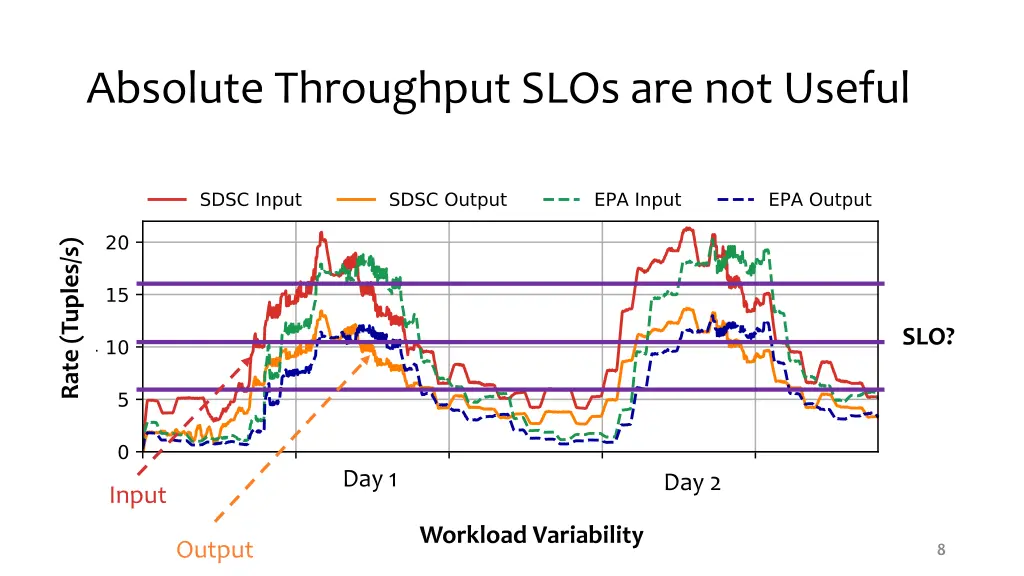 Absolute Throughput SLOs are not Useful

SDSC Input
SDSC Output
EPA Input
EPA Output

Rate (Tuples/s)

20
15
10
5
0

SLO?

Day 1
Day 2

Input

Output

Workload Variability

8